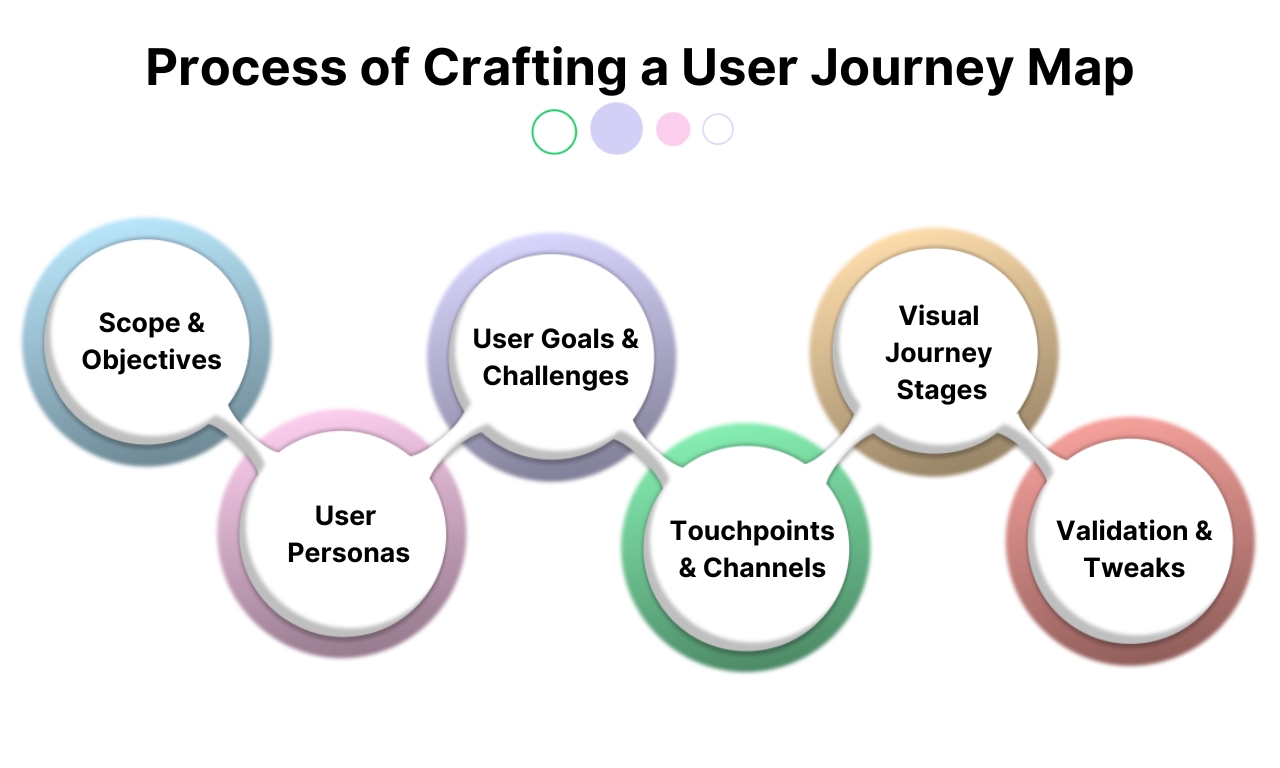 Process of Crafting a User Journey Map

Scope & Objectives

User Personas

User Goals & Challenges

Touchpoints & Channels

Visual Journey Stages

Validation & Tweaks